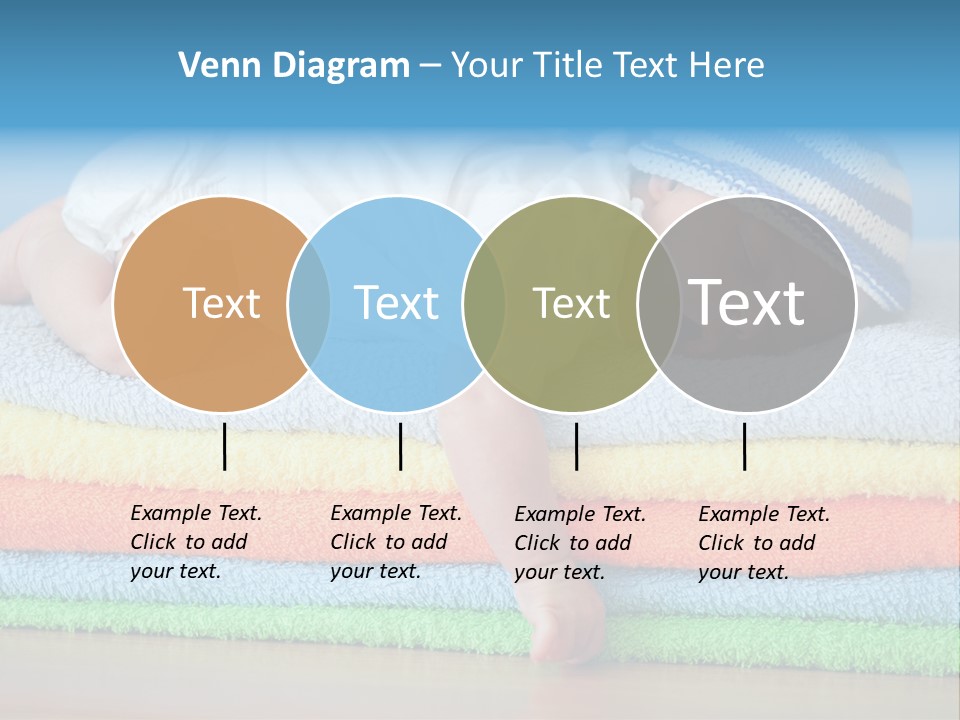 Venn Diagram – Your Title Text Here

Text

Text

Text

Text

Example Text. Click to add your text.

Example Text. Click to add your text.

Example Text. Click to add your text.

Example Text. Click to add your text.